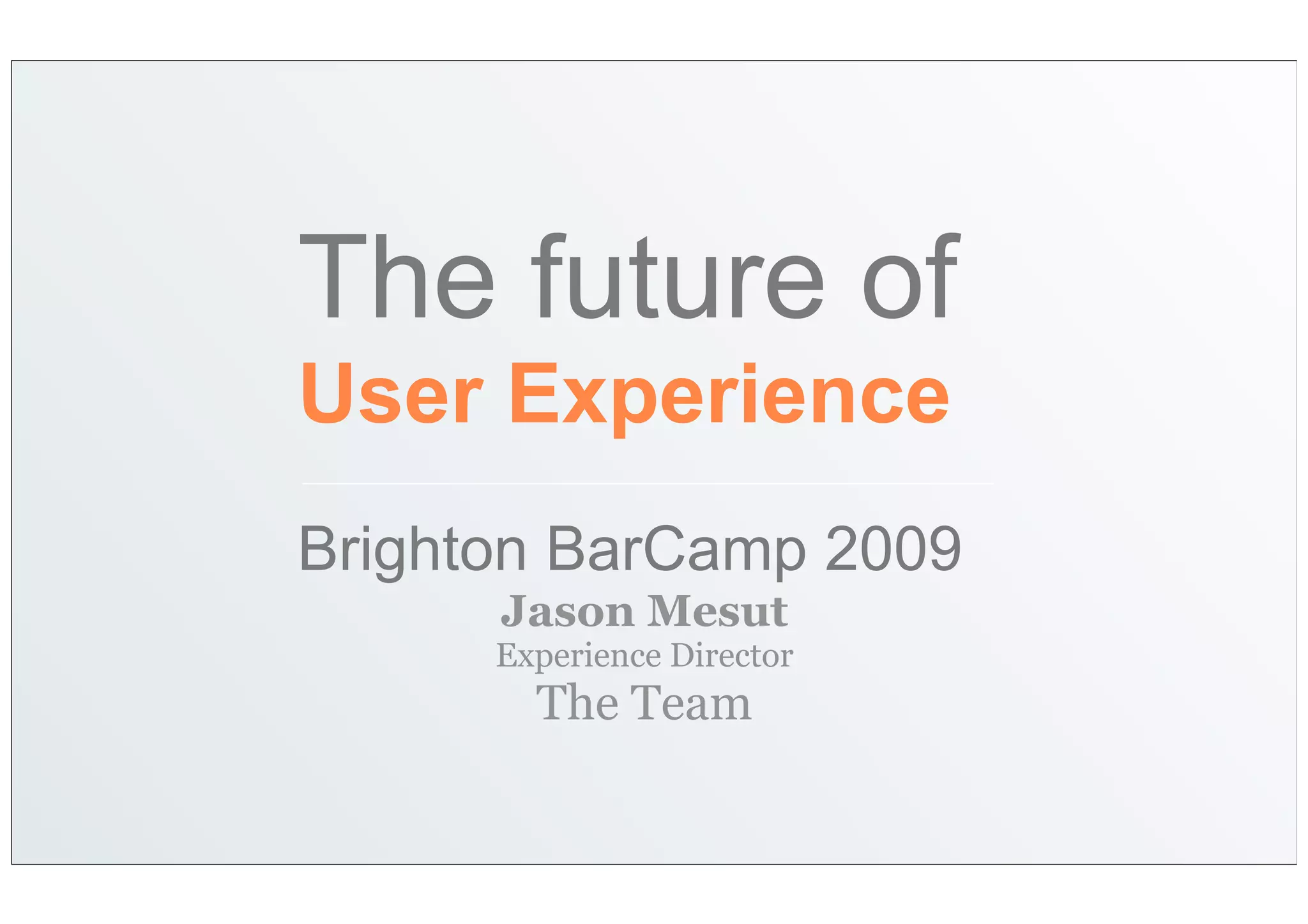 The future of
User Experience

Brighton BarCamp 2009
Jason Mesut
Experience Director
The Team